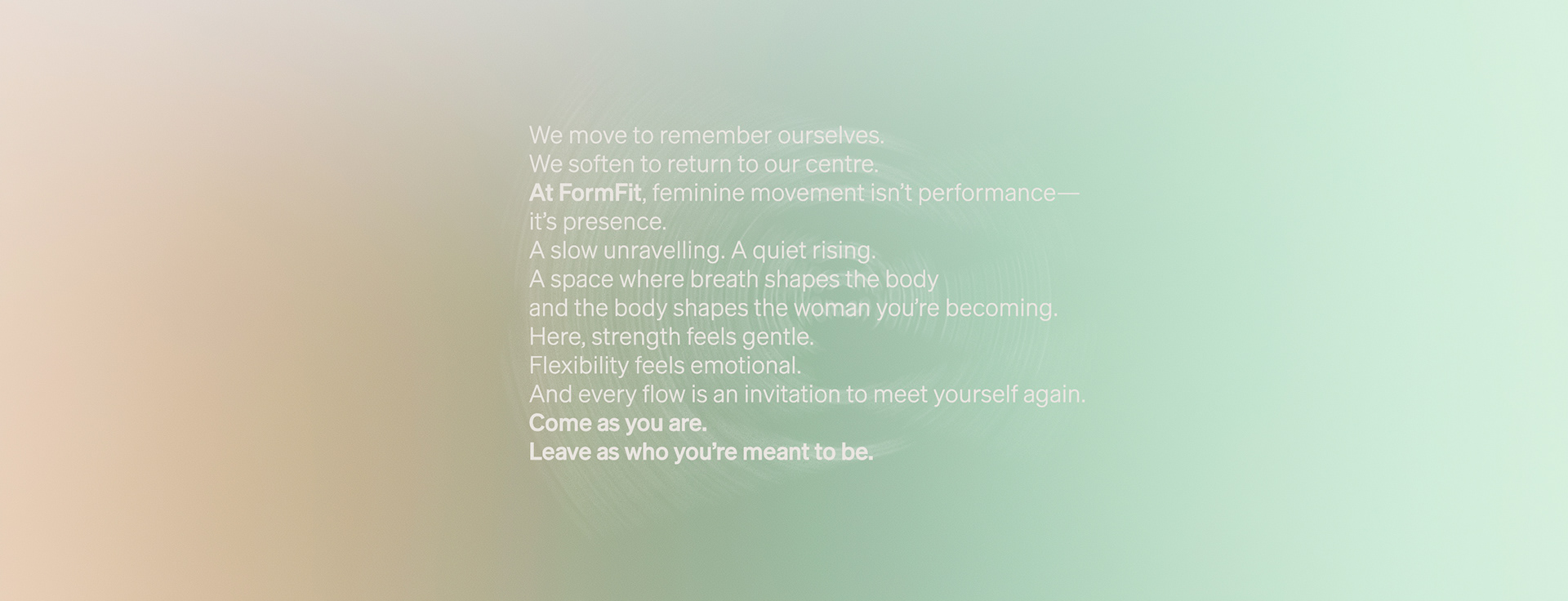 We move to remember ourselves.
We soften to return to our centre.
At FormFit, feminine movement isn't performance—it's presence.
A slow unravelling. A quiet rising.
A space where breath shapes the body
and the body shapes the woman you're becoming.
Here, strength feels gentle.
Flexibility feels emotional.
And every flow is an invitation to meet yourself again.
Come as you are.
Leave as who you're meant to be.